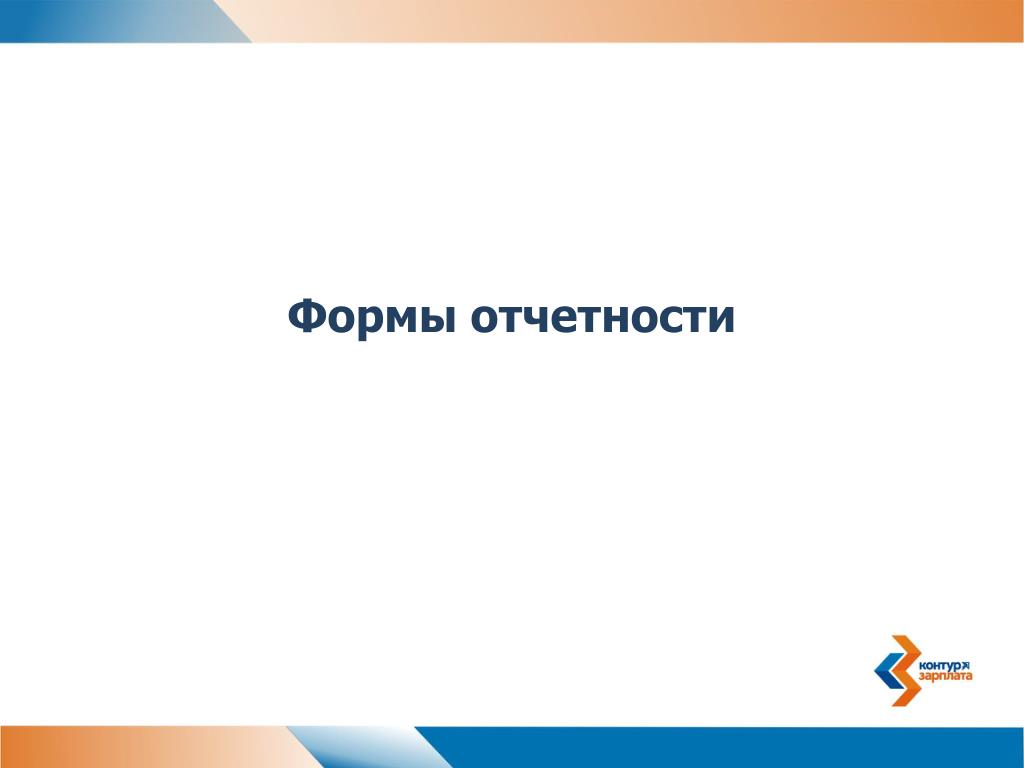 Формы отчетности

контур
зарплата